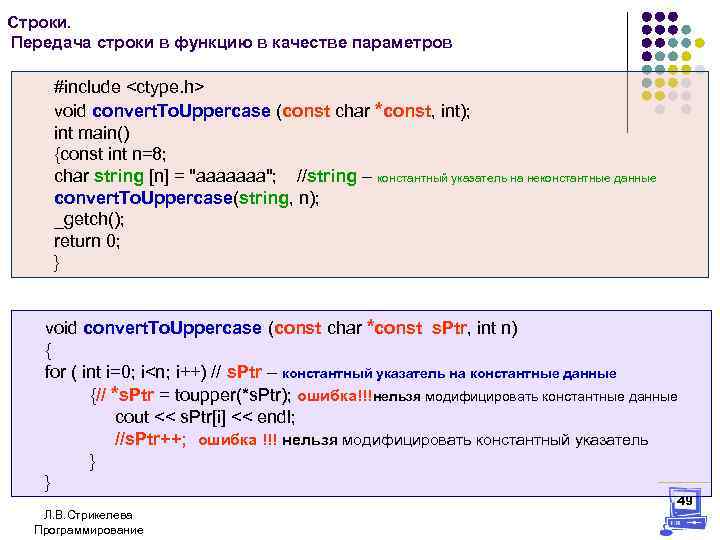 Строки.
Передача строки в функцию в качестве параметров

#include <ctype.h>
void convertToUppercase (const char *const, int);
int main()
{const int n=8;
char string [n] = "aaaaaaa"; //string – константный указатель на неконстантные данные
convertToUppercase(string, n);
_getch();
return 0;
}

void convertToUppercase (const char *const sPtr, int n)
{
for ( int i=0; i<n; i++) // sPtr – константный указатель на константные данные
{// *sPtr = toupper(*sPtr); ошибка!!!нельзя модифицировать константные данные
cout << sPtr[i] << endl;
//sPtr++; ошибка !!! нельзя модифицировать константный указатель
}
}

Л.В.Стрикелева
Программирование

49